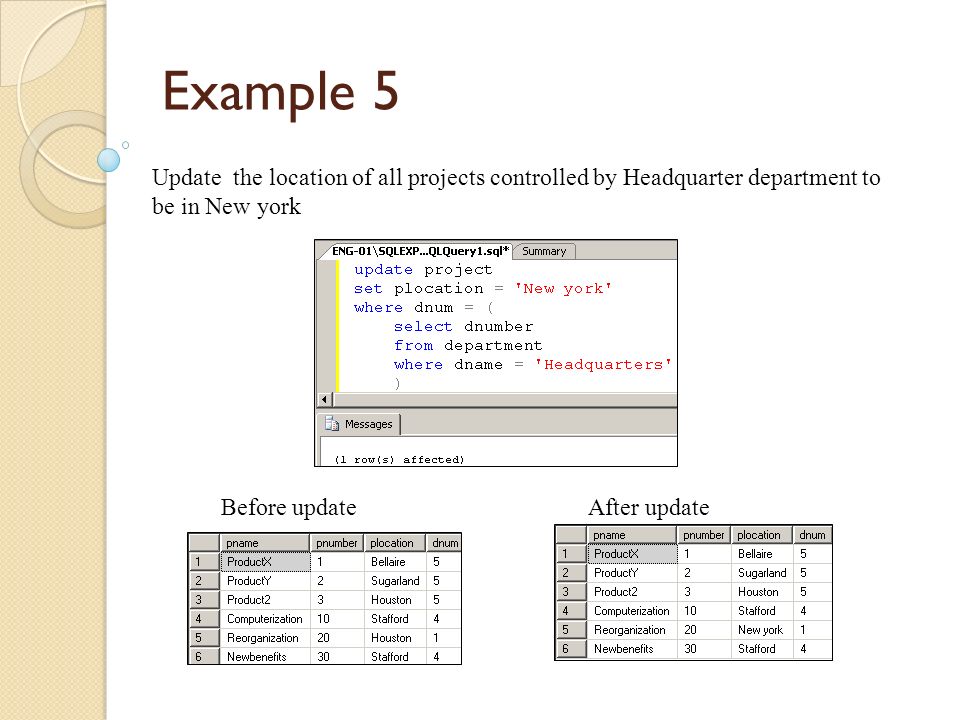 Example 5

Update the location of all projects controlled by Headquarter department to be in New york

ENG-01\SQLEXP...QLQuery1.sql* Summary

update project
set plocation = 'New york'
where dnum = (
select dnumber
from department
where dname = 'Headquarters'
)

Messages

(1 row(s) affected)

Before update

| | pname | pnumber | plocation | dnum |
|---|---|---|---|---|
| 1 | ProductX | 1 | Bellaire | 5 |
| 2 | ProductY | 2 | Sugarland | 5 |
| 3 | Product2 | 3 | Houston | 5 |
| 4 | Computerization | 10 | Stafford | 4 |
| 5 | Reorganization | 20 | Houston | 1 |
| 6 | Newbenefits | 30 | Stafford | 4 |

After update

| | pname | pnumber | plocation | dnum |
|---|---|---|---|---|
| 1 | ProductX | 1 | Bellaire | 5 |
| 2 | ProductY | 2 | Sugarland | 5 |
| 3 | Product2 | 3 | Houston | 5 |
| 4 | Computerization | 10 | Stafford | 4 |
| 5 | Reorganization | 20 | New york | 1 |
| 6 | Newbenefits | 30 | Stafford | 4 |